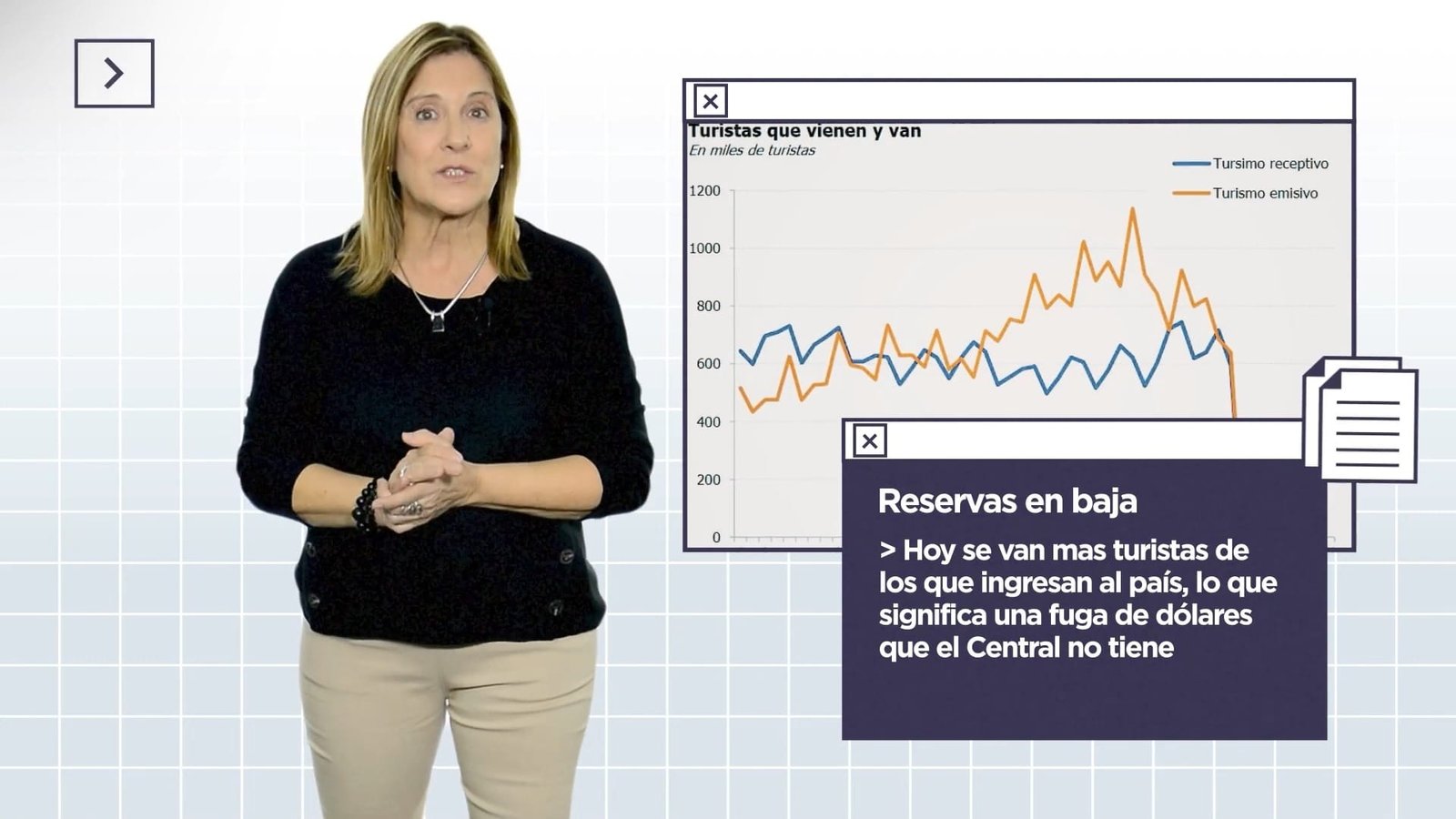 Turistas que vienen y van
En miles de turistas

Tursimo receptivo
Turismo emisivo

1200
1000
800
600
400
200
0

Reservas en baja

> Hoy se van mas turistas de los que ingresan al país, lo que significa una fuga de dólares que el Central no tiene